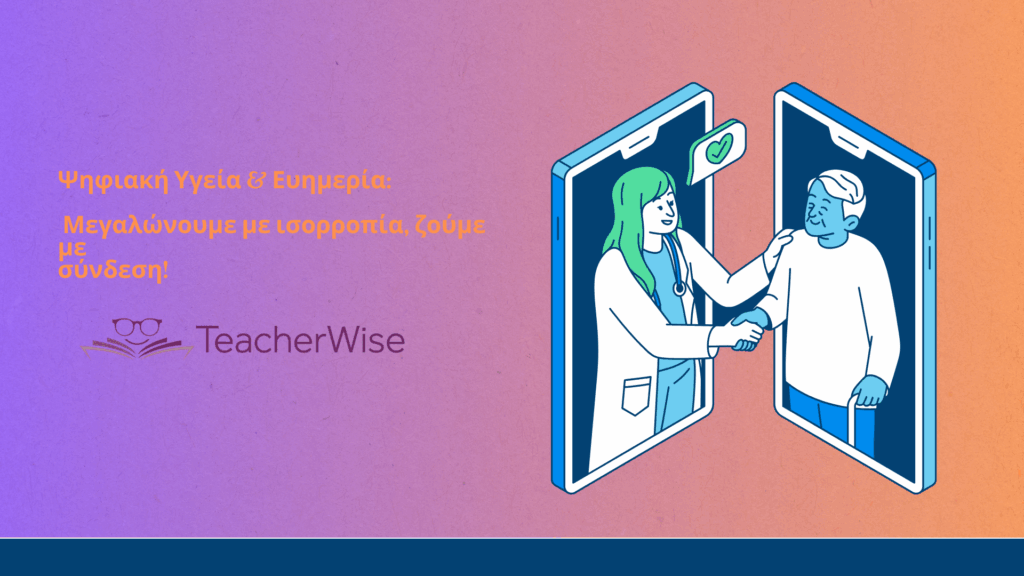 Ψηφιακή Υγεία & Ευημερία:

Μεγαλώνουμε με ισορροπία, ζούμε με σύνδεση!

TeacherWise